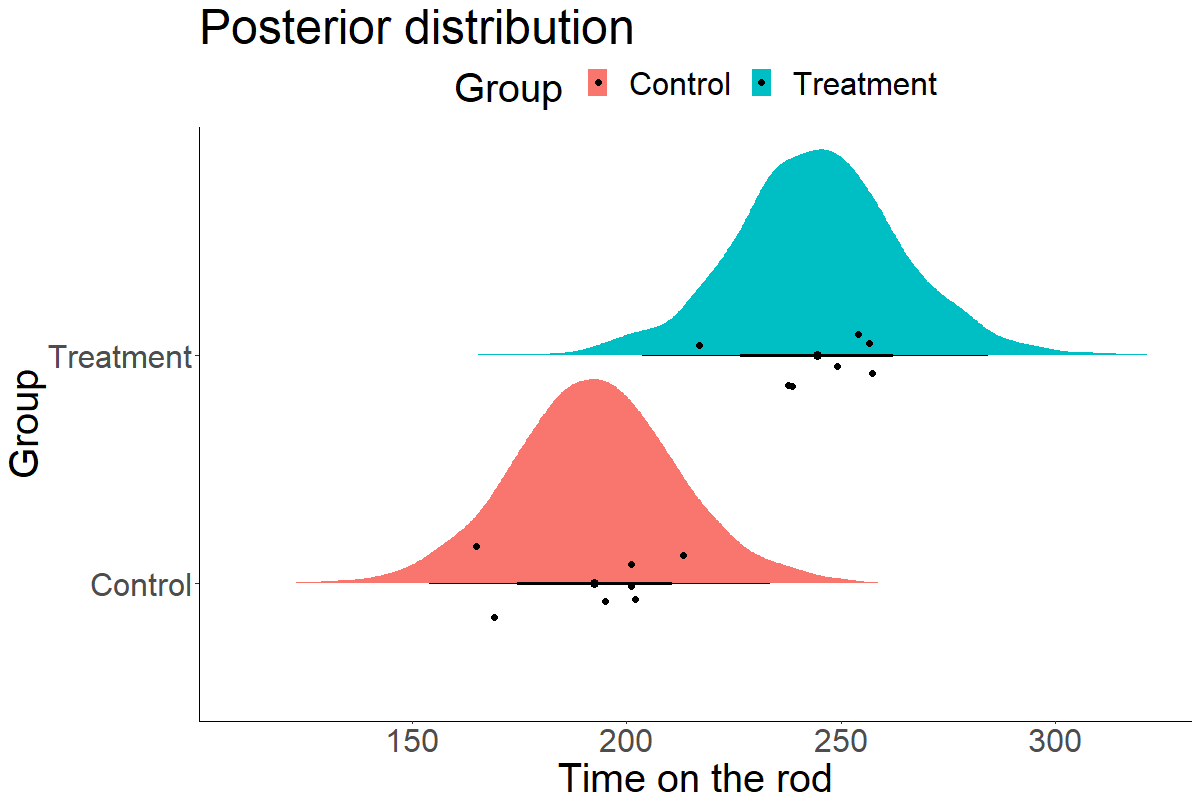 Posterior distribution

Group Control Treatment

Group

Treatment

Control

150 200 250 300

Time on the rod